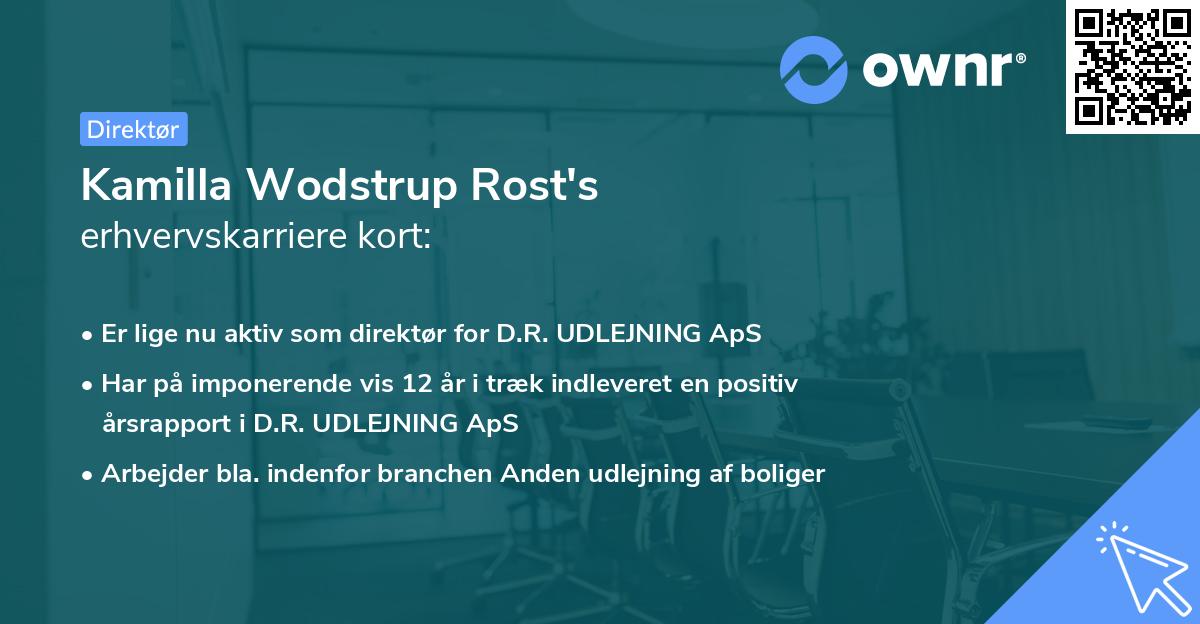 ownr®

Direktør

Kamilla Wodstrup Rost's
erhvervskarriere kort:

• Er lige nu aktiv som direktør for D.R. UDLEJNING ApS
• Har på imponerende vis 12 år i træk indleveret en positiv årsrapport i D.R. UDLEJNING ApS
• Arbejder bla. indenfor branchen Anden udlejning af boliger